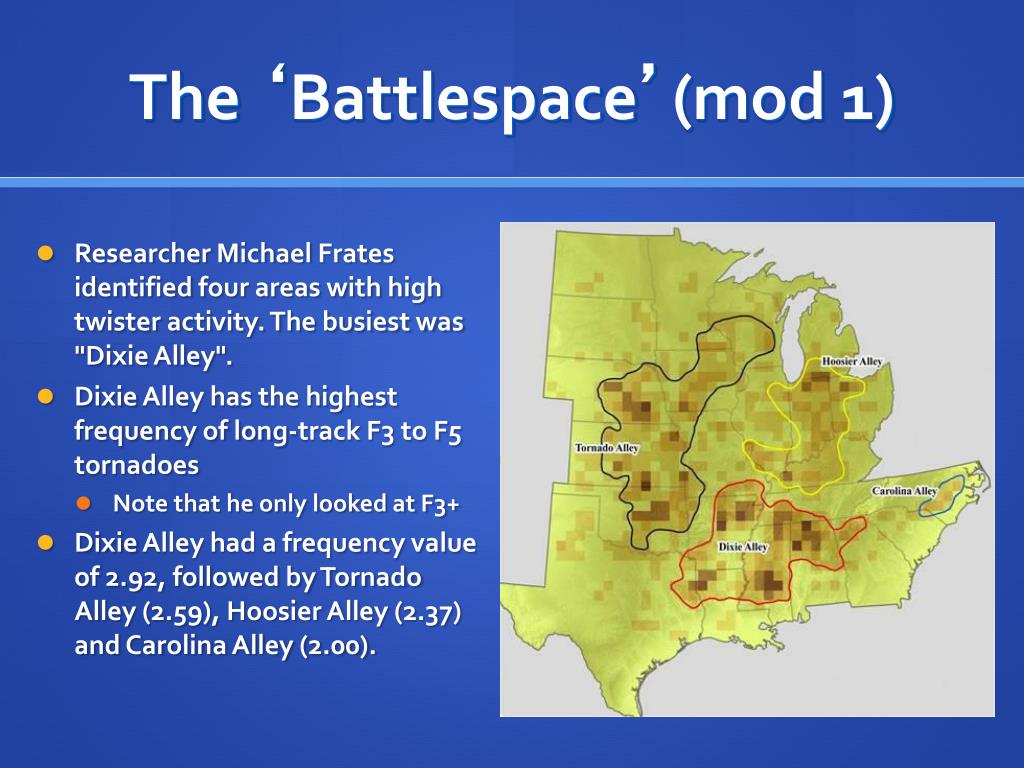 The ‘Battlespace’ (mod 1)

Researcher Michael Frates identified four areas with high twister activity. The busiest was "Dixie Alley".

Dixie Alley has the highest frequency of long-track F3 to F5 tornadoes

Note that he only looked at F3+

Dixie Alley had a frequency value of 2.92, followed by Tornado Alley (2.59), Hoosier Alley (2.37) and Carolina Alley (2.00).

Hoosier Alley

Tornado Alley

Carolina Alley

Dixie Alley